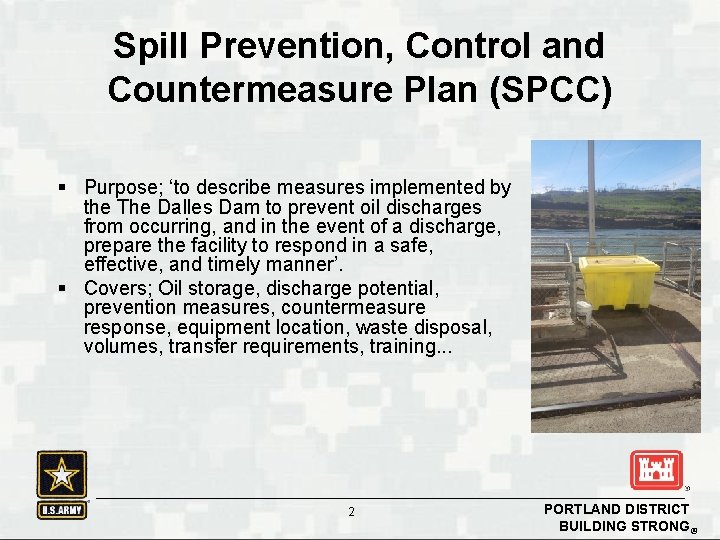 Spill Prevention, Control and Countermeasure Plan (SPCC)

▪ Purpose; 'to describe measures implemented by the The Dalles Dam to prevent oil discharges from occurring, and in the event of a discharge, prepare the facility to respond in a safe, effective, and timely manner'.

▪ Covers; Oil storage, discharge potential, prevention measures, countermeasure response, equipment location, waste disposal, volumes, transfer requirements, training...

U.S.ARMY

2

PORTLAND DISTRICT
BUILDING STRONG®